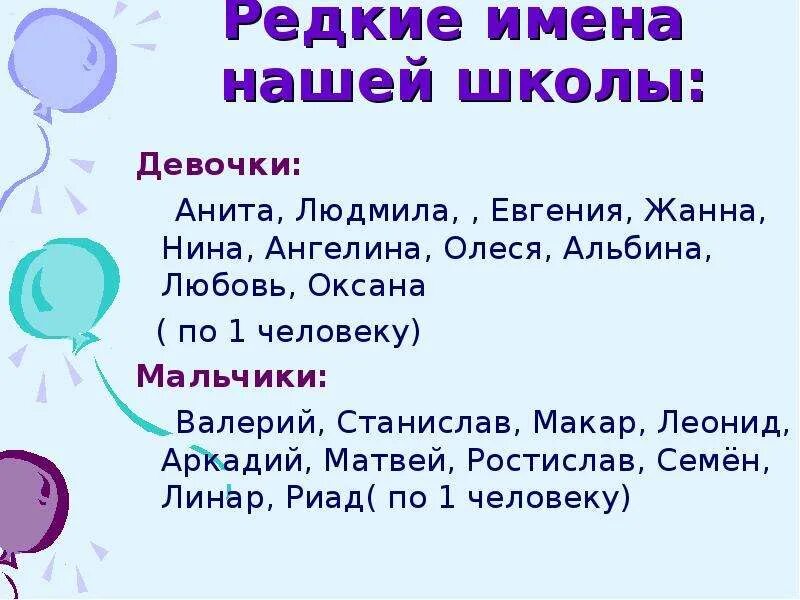 Редкие имена нашей школы:

Девочки:

Анита, Людмила, , Евгения, Жанна, Нина, Ангелина, Олеся, Альбина, Любовь, Оксана

( по 1 человеку)

Мальчики:

Валерий, Станислав, Макар, Леонид, Аркадий, Матвей, Ростислав, Семён, Линар, Риад( по 1 человеку)